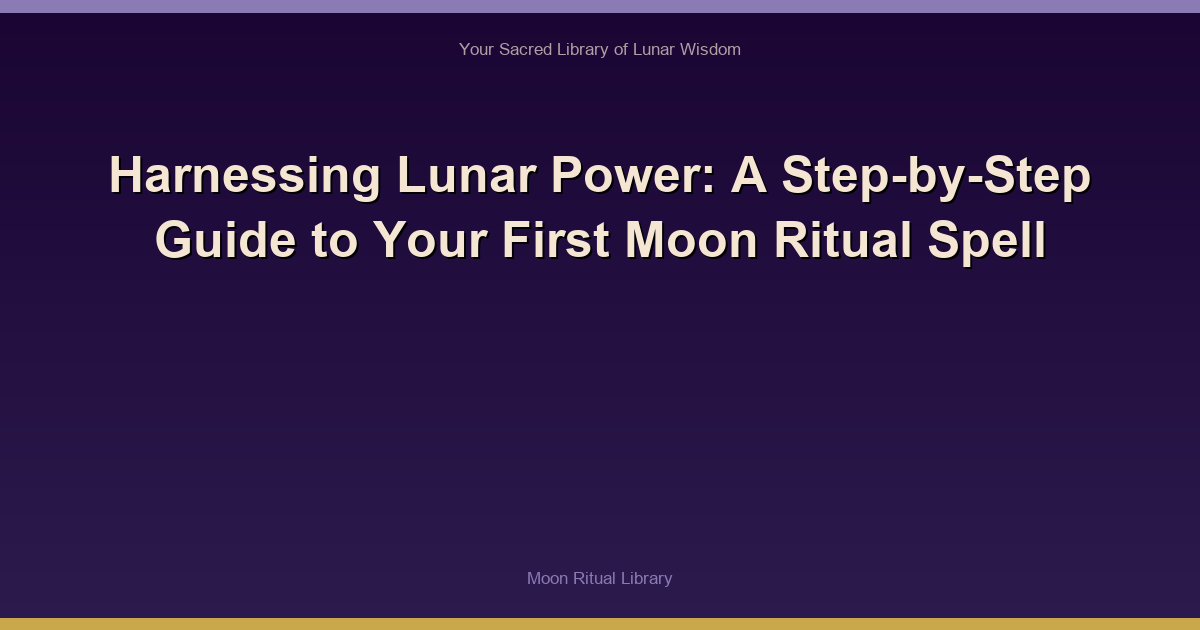 Your Sacred Library of Lunar Wisdom

Harnessing Lunar Power: A Step-by-Step Guide to Your First Moon Ritual Spell

Moon Ritual Library